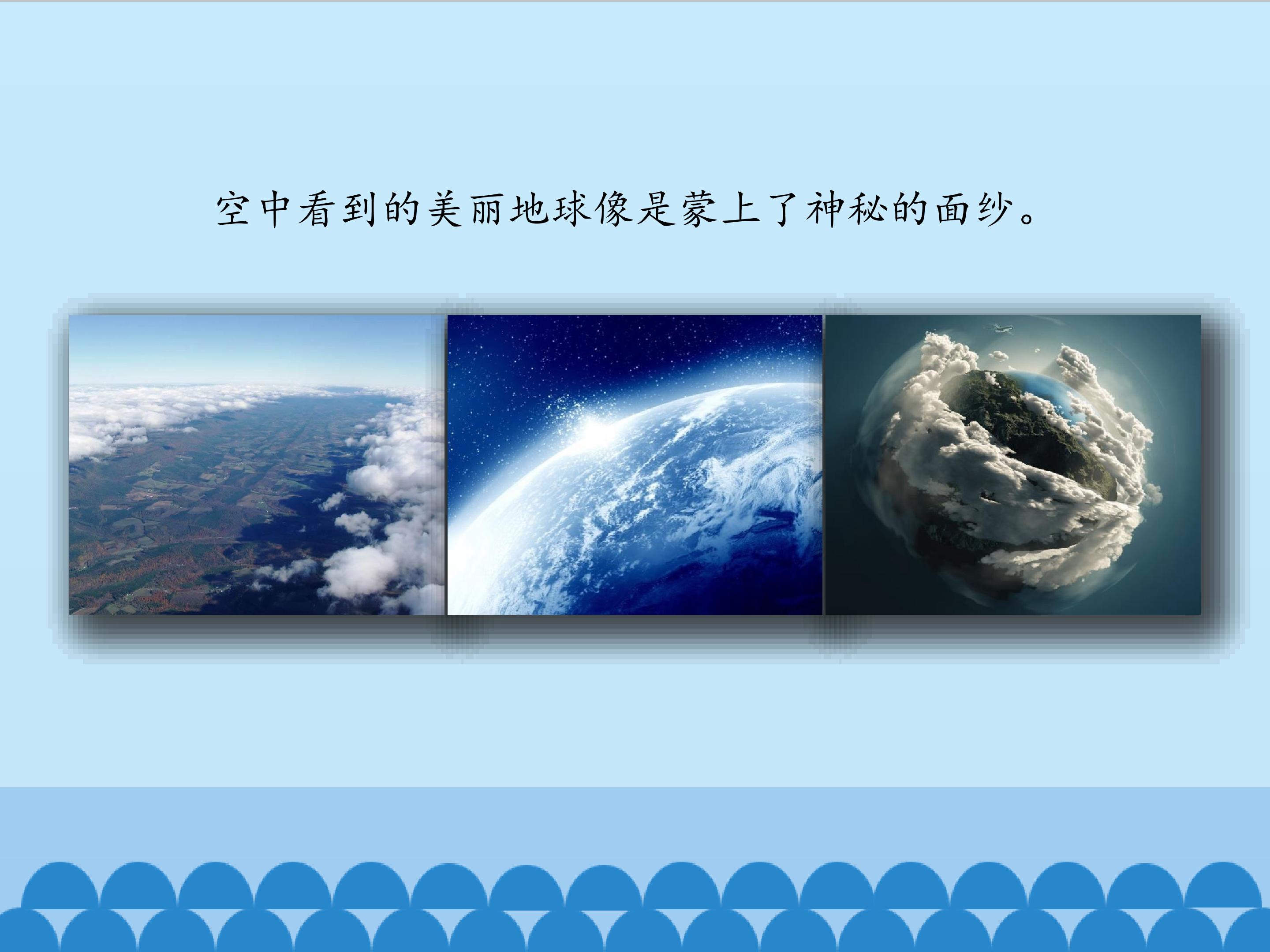 空中看到的美丽地球像是蒙上了神秘的面纱。